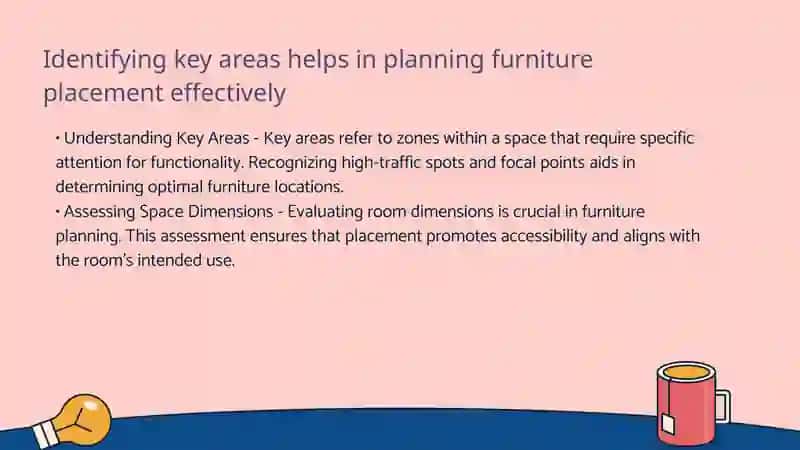 Identifying key areas helps in planning furniture placement effectively

• Understanding Key Areas - Key areas refer to zones within a space that require specific attention for functionality. Recognizing high-traffic spots and focal points aids in determining optimal furniture locations.
• Assessing Space Dimensions - Evaluating room dimensions is crucial in furniture planning. This assessment ensures that placement promotes accessibility and aligns with the room's intended use.